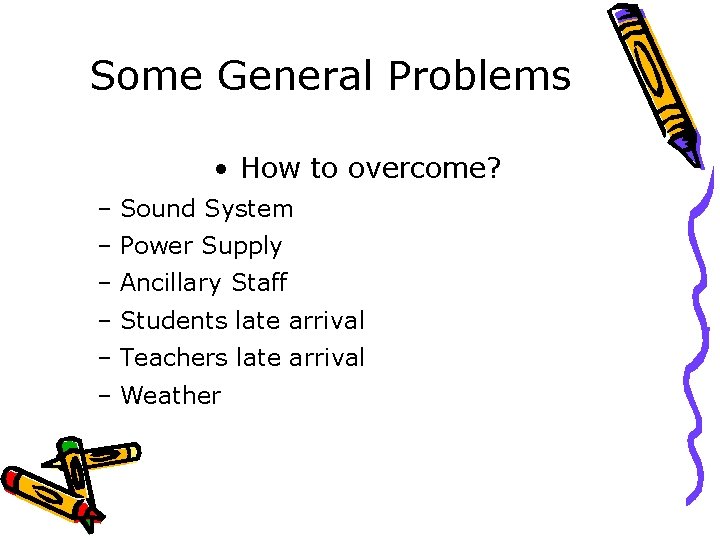 Some General Problems

• How to overcome?

– Sound System
– Power Supply
– Ancillary Staff
– Students late arrival
– Teachers late arrival
– Weather